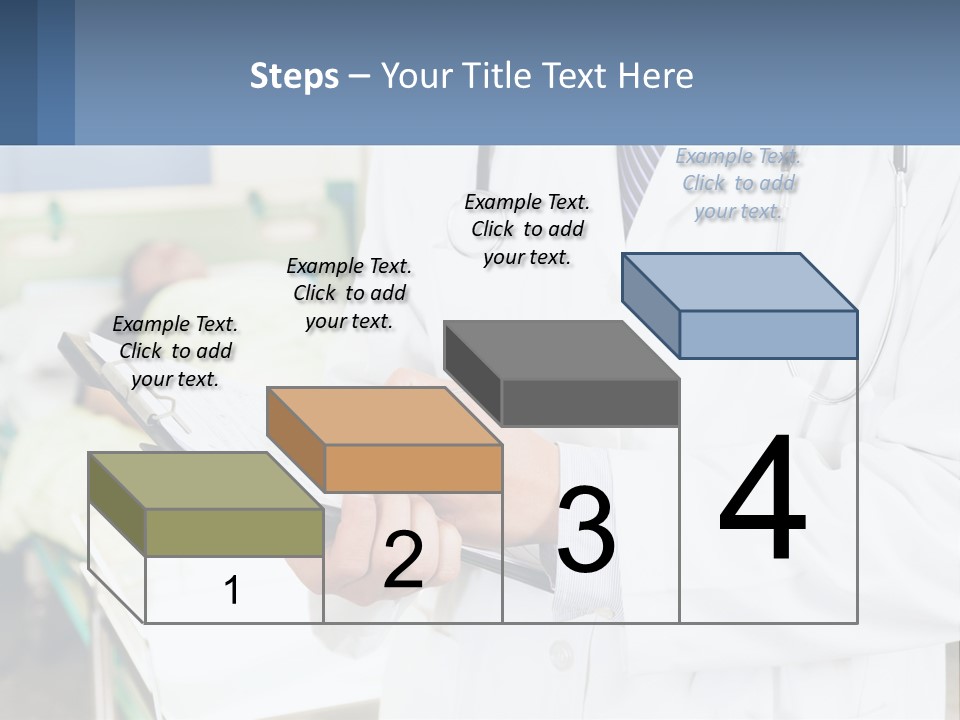 Steps – Your Title Text Here

Example Text. Click to add your text.

Example Text. Click to add your text.

Example Text. Click to add your text.

Example Text. Click to add your text.

1

2

3

4